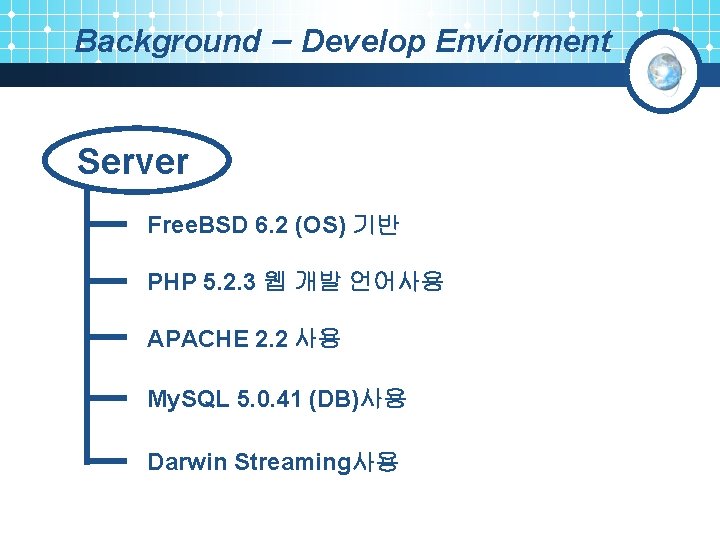 Background – Develop Enviorment

Server

FreeBSD 6.2 (OS) 기반

PHP 5.2.3 웹 개발 언어사용

APACHE 2.2 사용

MySQL 5.0.41 (DB)사용

Darwin Streaming사용